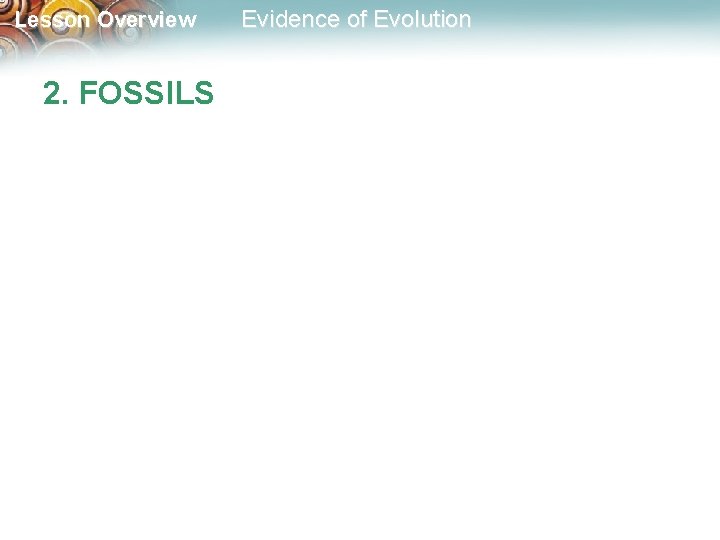 Lesson Overview Evidence of Evolution

2. FOSSILS